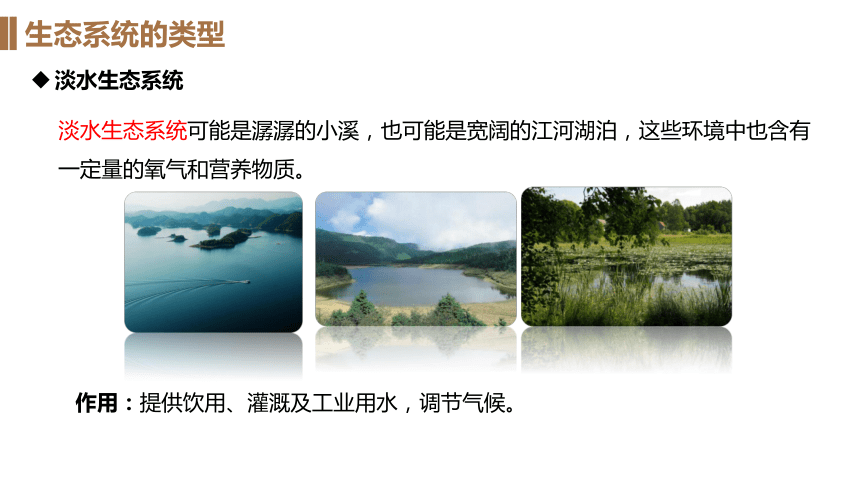 生态系统的类型

◆ 淡水生态系统

淡水生态系统可能是潺潺的小溪，也可能是宽阔的江河湖泊，这些环境中也含有一定量的氧气和营养物质。

作用：提供饮用、灌溉及工业用水，调节气候。